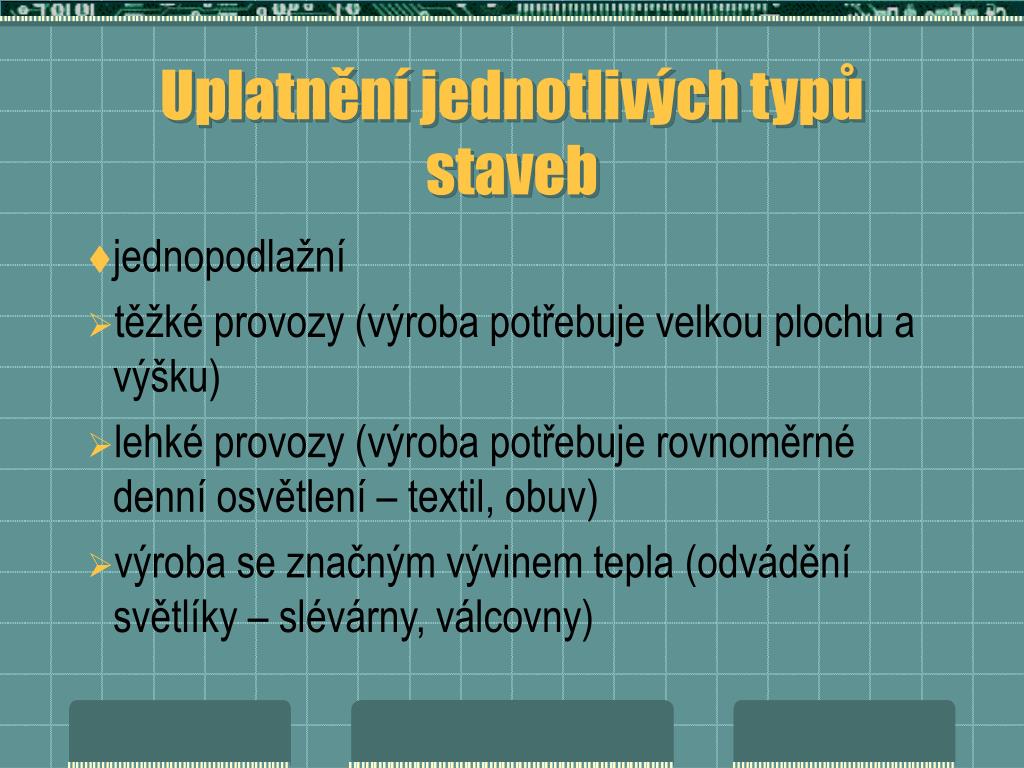 Uplatnění jednotlivých typů staveb

♦jednopodlažní

➢těžké provozy (výroba potřebuje velkou plochu a výšku)

➢lehké provozy (výroba potřebuje rovnoměrné denní osvětlení – textil, obuv)

➢výroba se značným vývinem tepla (odvádění světlíky – slévárny, válcovny)